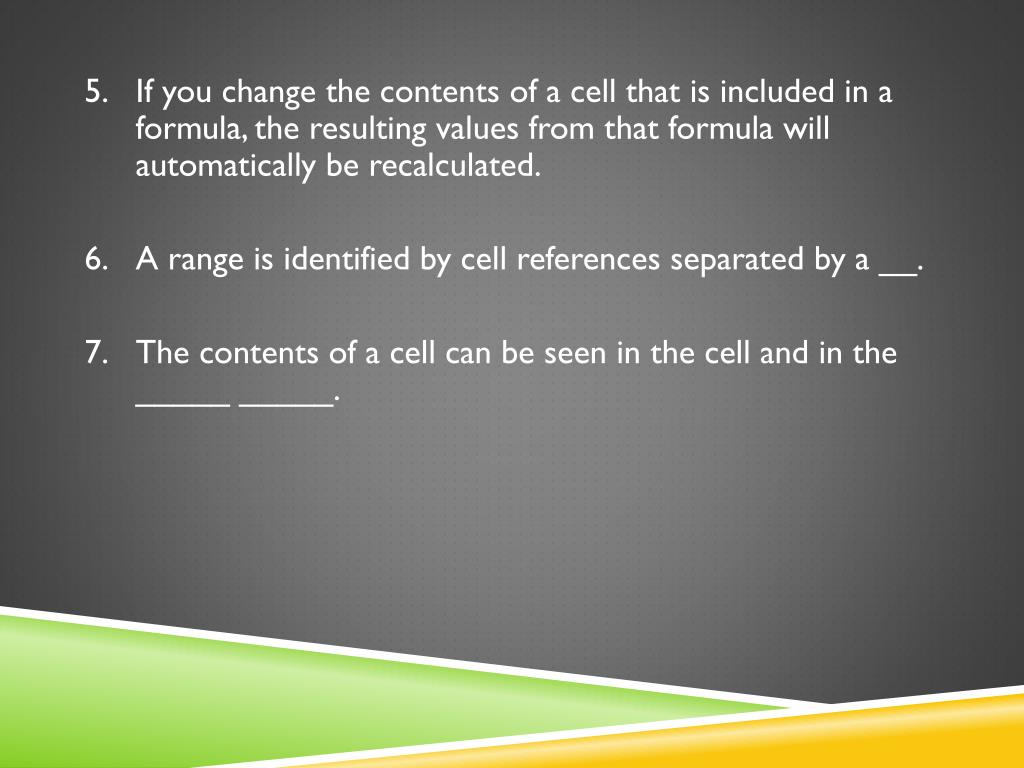 5. If you change the contents of a cell that is included in a formula, the resulting values from that formula will automatically be recalculated.

6. A range is identified by cell references separated by a __.

7. The contents of a cell can be seen in the cell and in the _____ _____.